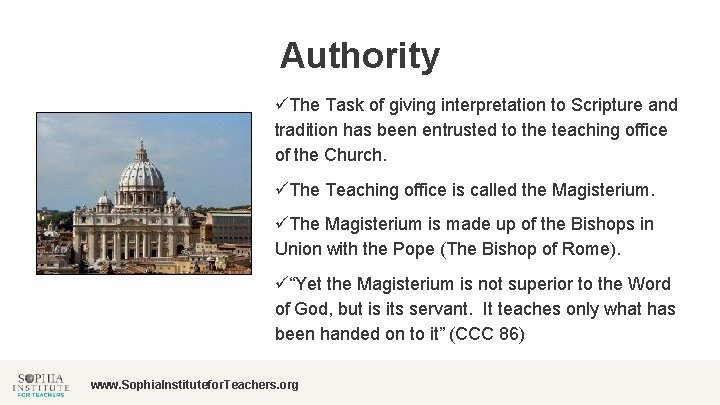 Authority

✓The Task of giving interpretation to Scripture and tradition has been entrusted to the teaching office of the Church.

✓The Teaching office is called the Magisterium.

✓The Magisterium is made up of the Bishops in Union with the Pope (The Bishop of Rome).

✓"Yet the Magisterium is not superior to the Word of God, but is its servant. It teaches only what has been handed on to it" (CCC 86)

SOPHIA INSTITUTE FOR TEACHERS

www.SophiaInstituteforTeachers.org